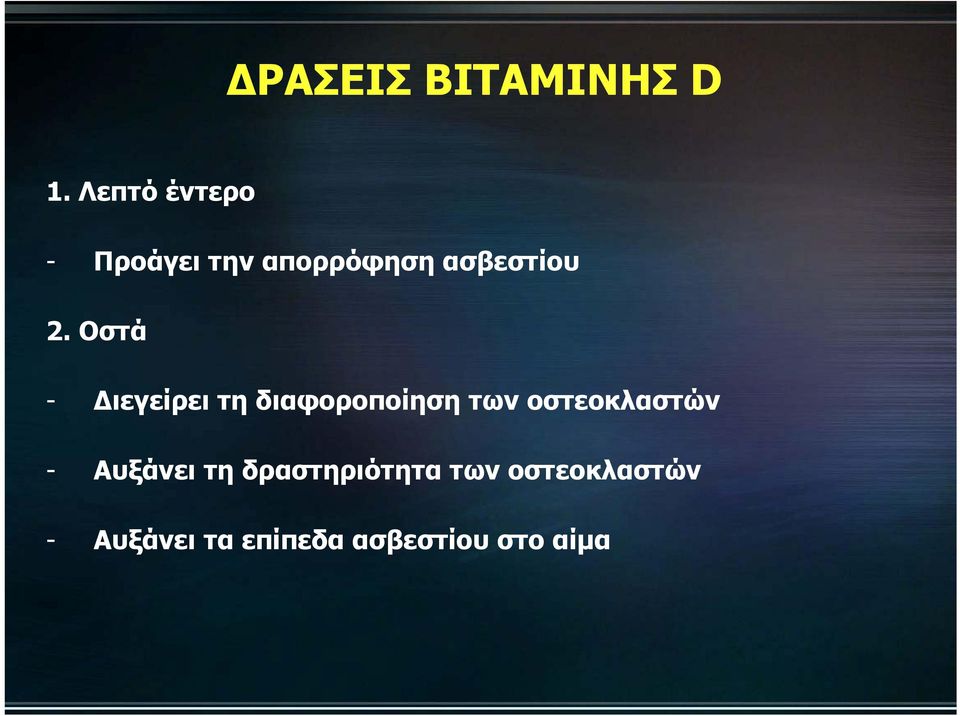 ΔΡΑΣΕΙΣ ΒΙΤΑΜΙΝΗΣ D

1. Λεπτό έντερο

- Προάγει την απορρόφηση ασβεστίου

2. Οστά

- Διεγείρει τη διαφοροποίηση των οστεοκλαστών

- Αυξάνει τη δραστηριότητα των οστεοκλαστών

- Αυξάνει τα επίπεδα ασβεστίου στο αίμα